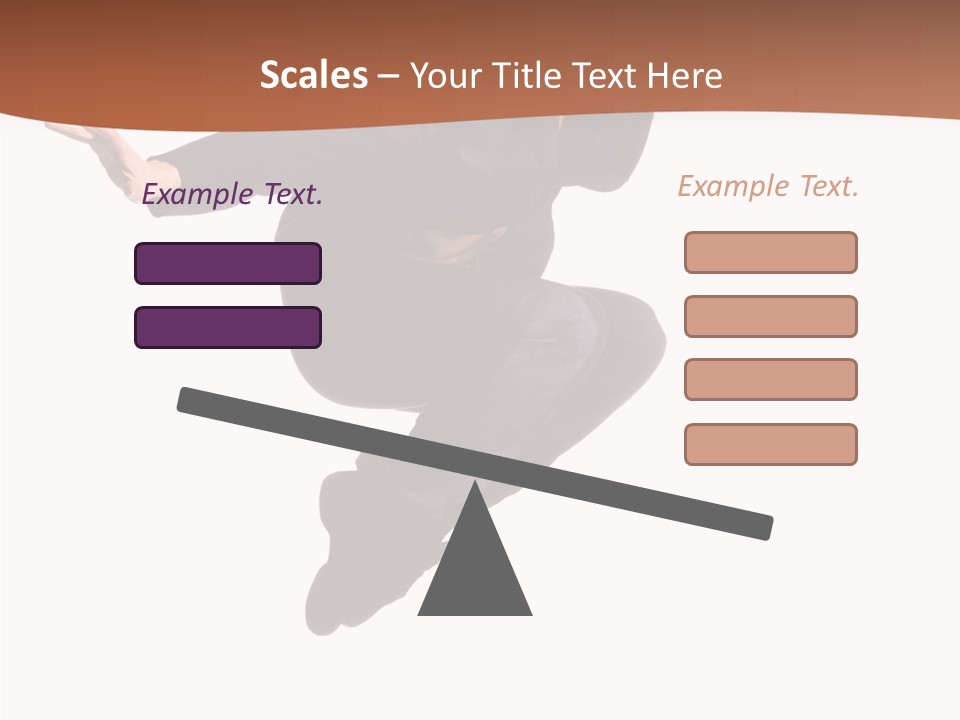 Scales – Your Title Text Here

Example Text.

Example Text.